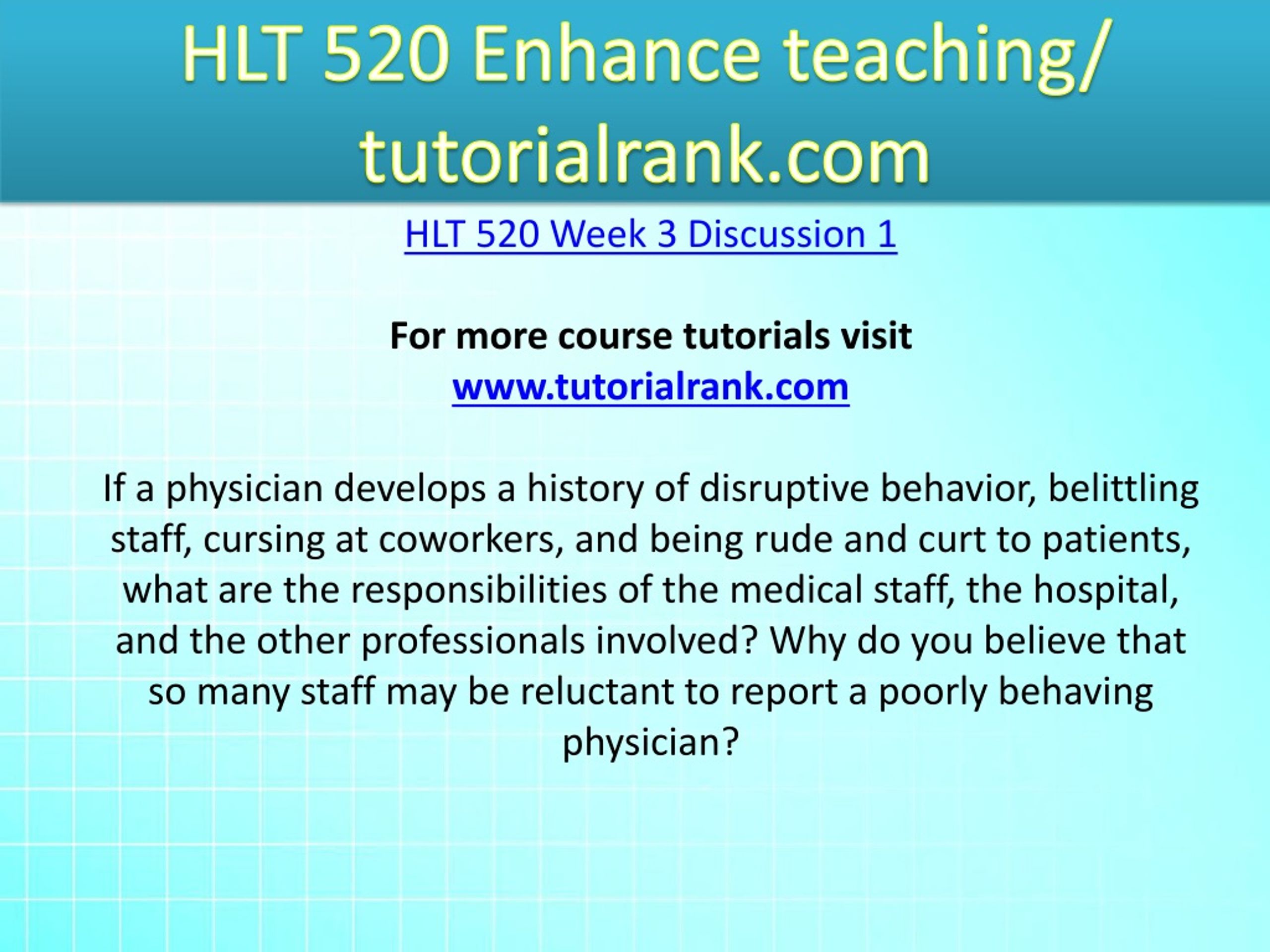 HLT 520 Enhance teaching/ tutorialrank.com

HLT 520 Week 3 Discussion 1

For more course tutorials visit
www.tutorialrank.com

If a physician develops a history of disruptive behavior, belittling staff, cursing at coworkers, and being rude and curt to patients, what are the responsibilities of the medical staff, the hospital, and the other professionals involved? Why do you believe that so many staff may be reluctant to report a poorly behaving physician?